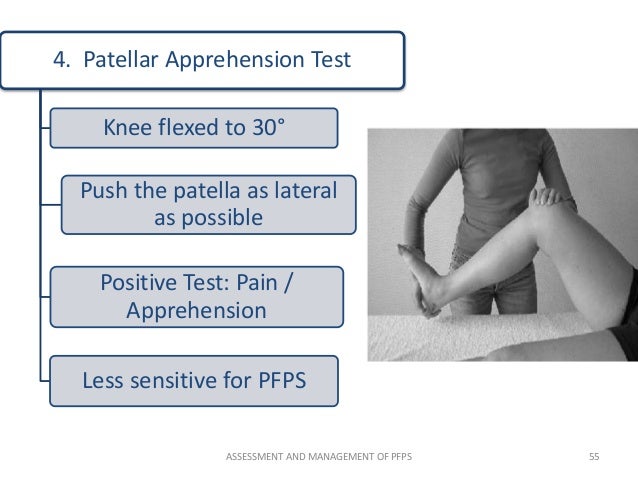 4. Patellar Apprehension Test

Knee flexed to 30°

Push the patella as lateral as possible

Positive Test: Pain / Apprehension

Less sensitive for PFPS

ASSESSMENT AND MANAGEMENT OF PFPS

55